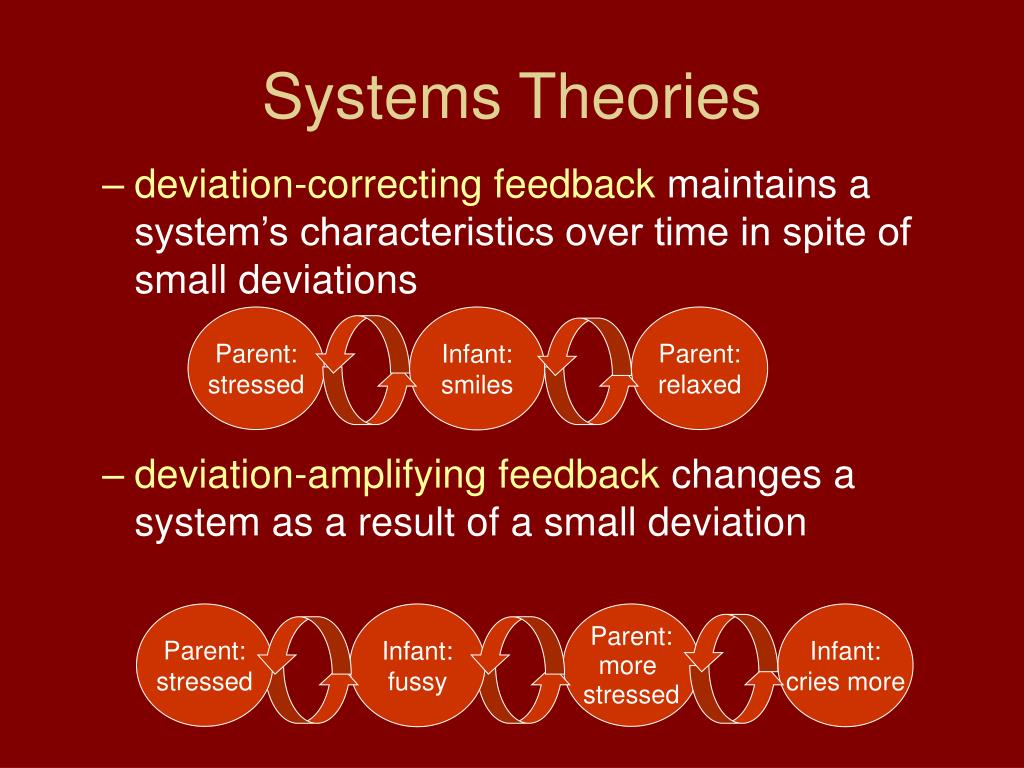 Systems Theories

– deviation-correcting feedback maintains a system’s characteristics over time in spite of small deviations

Parent: stressed

Infant: smiles

Parent: relaxed

– deviation-amplifying feedback changes a system as a result of a small deviation

Parent: stressed

Infant: fussy

Parent: more stressed

Infant: cries more